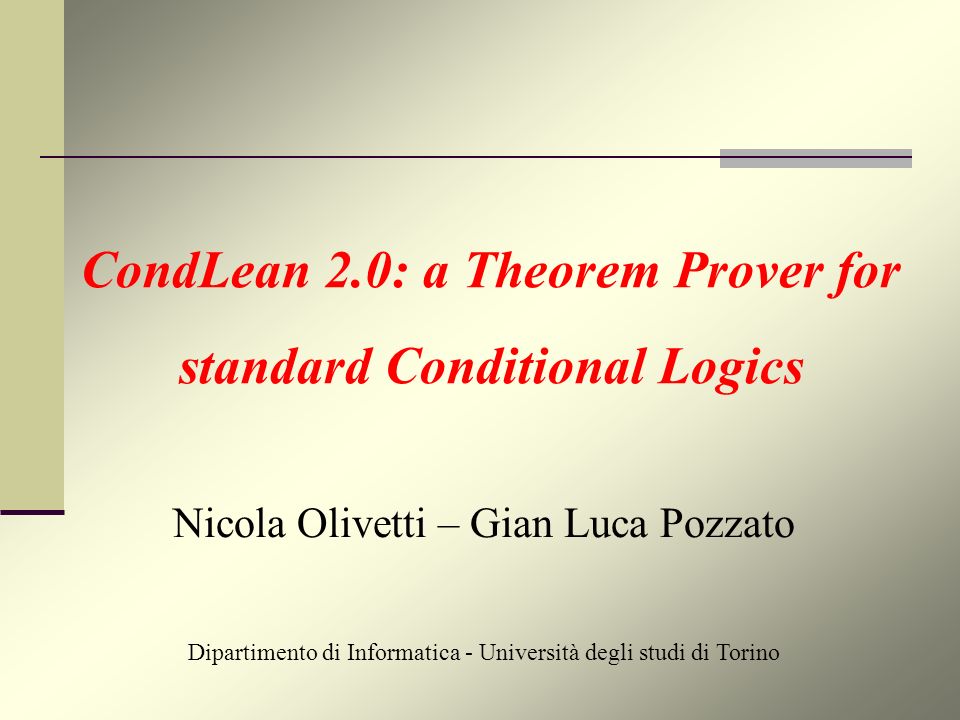 CondLean 2.0: a Theorem Prover for standard Conditional Logics

Nicola Olivetti – Gian Luca Pozzato

Dipartimento di Informatica - Università degli studi di Torino